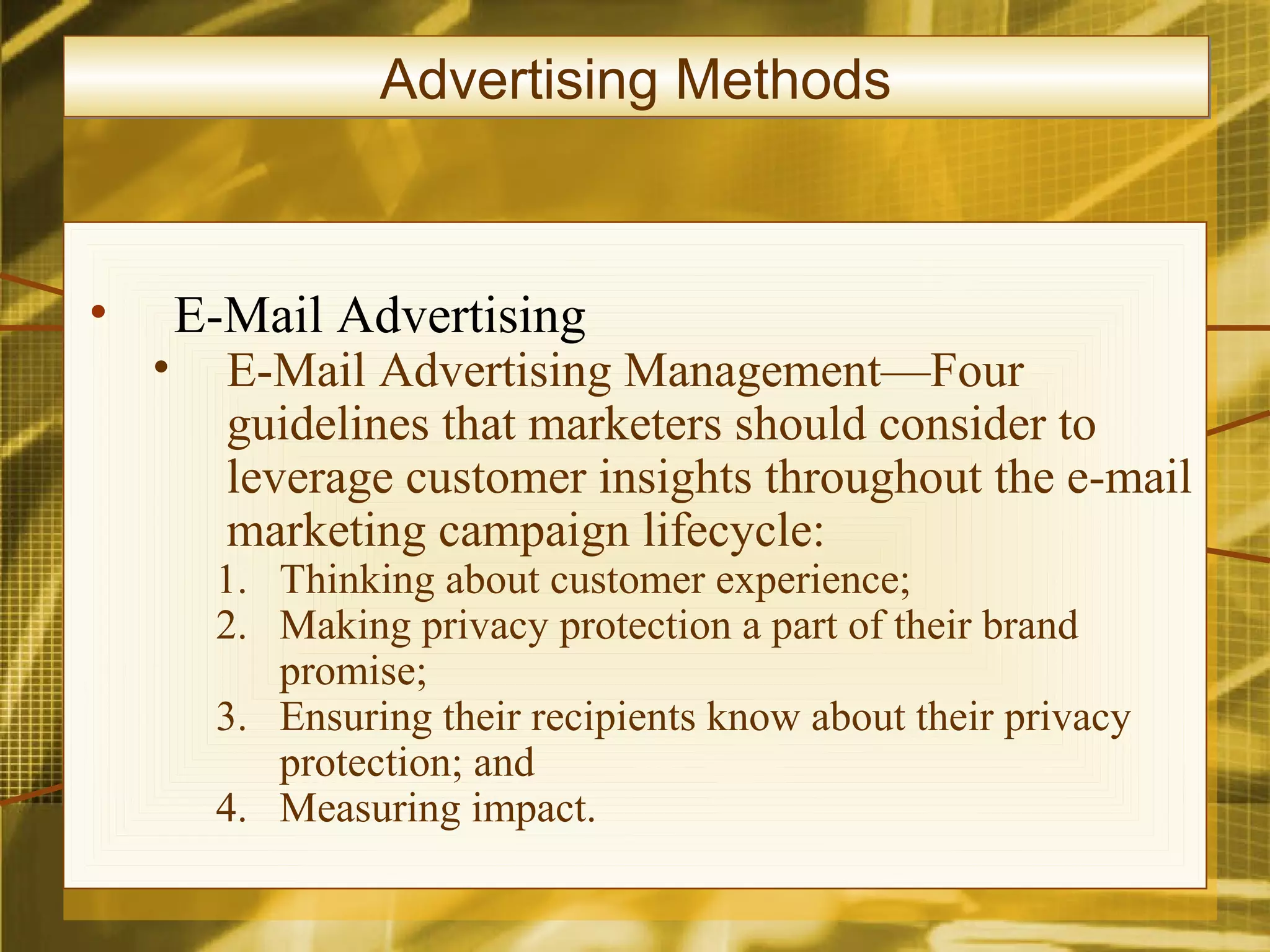 Advertising Methods

• E-Mail Advertising
• E-Mail Advertising Management—Four guidelines that marketers should consider to leverage customer insights throughout the e-mail marketing campaign lifecycle:
1. Thinking about customer experience;
2. Making privacy protection a part of their brand promise;
3. Ensuring their recipients know about their privacy protection; and
4. Measuring impact.